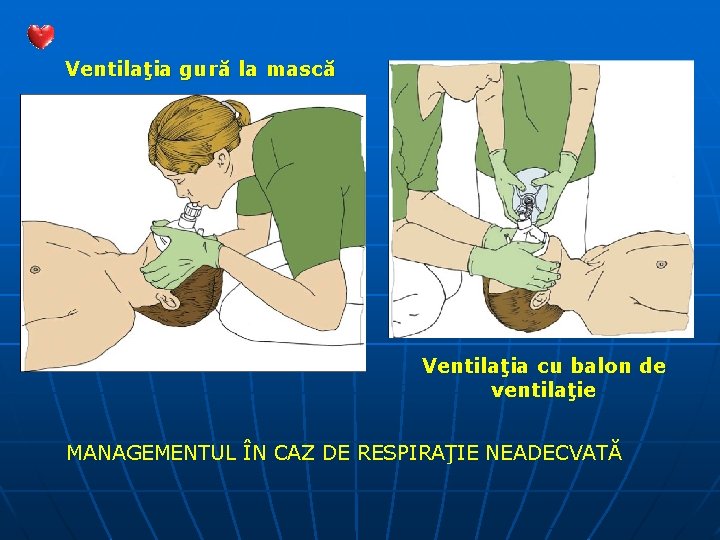 Ventilaţia gură la mască

Ventilaţia cu balon de ventilaţie

MANAGEMENTUL ÎN CAZ DE RESPIRAŢIE NEADECVATĂ